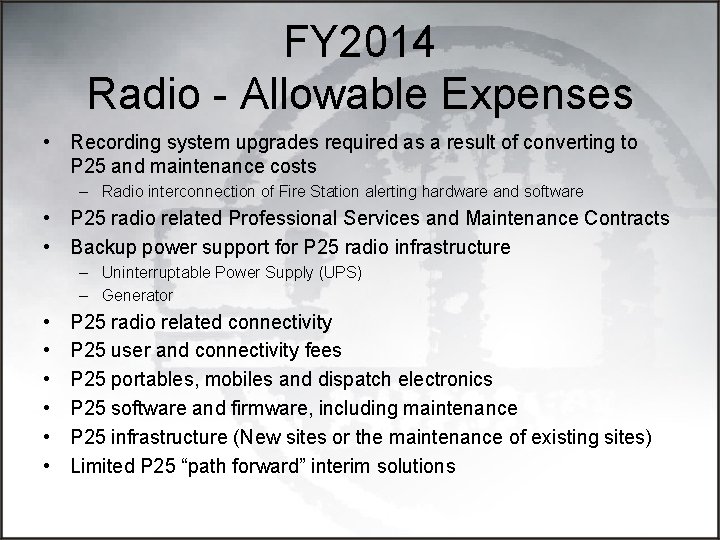 FY2014
Radio - Allowable Expenses

• Recording system upgrades required as a result of converting to P25 and maintenance costs
  – Radio interconnection of Fire Station alerting hardware and software
• P25 radio related Professional Services and Maintenance Contracts
• Backup power support for P25 radio infrastructure
  – Uninterruptable Power Supply (UPS)
  – Generator
• P25 radio related connectivity
• P25 user and connectivity fees
• P25 portables, mobiles and dispatch electronics
• P25 software and firmware, including maintenance
• P25 infrastructure (New sites or the maintenance of existing sites)
• Limited P25 “path forward” interim solutions